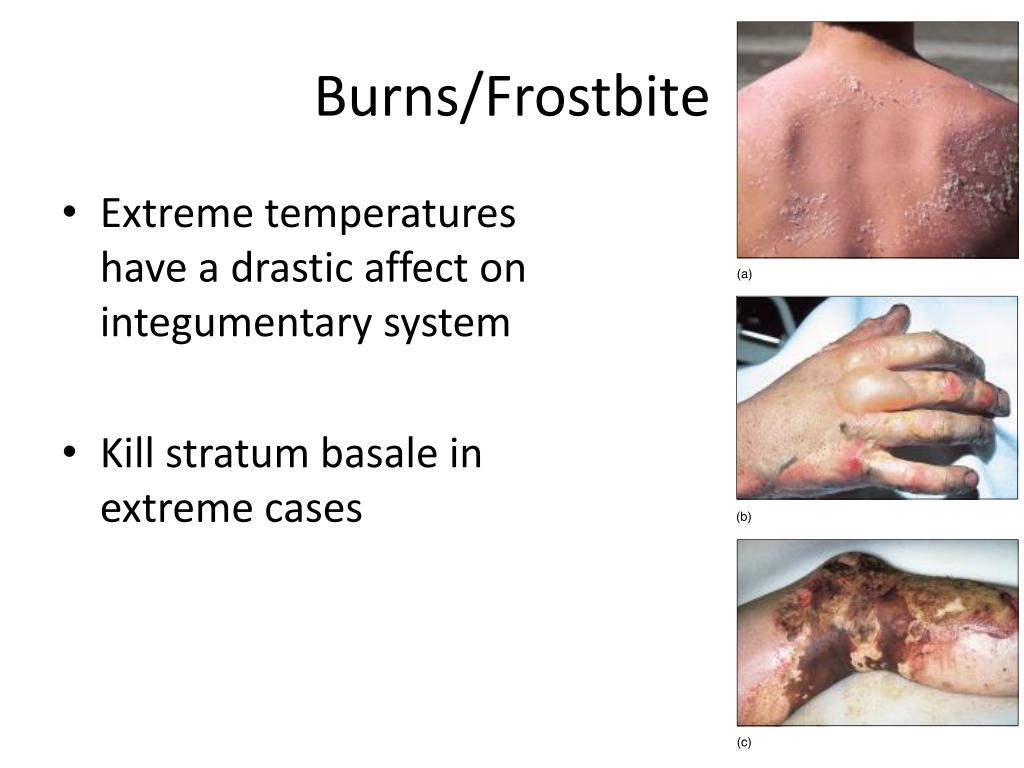 Burns/Frostbite

• Extreme temperatures have a drastic affect on integumentary system

• Kill stratum basale in extreme cases

(a)

(b)

(c)